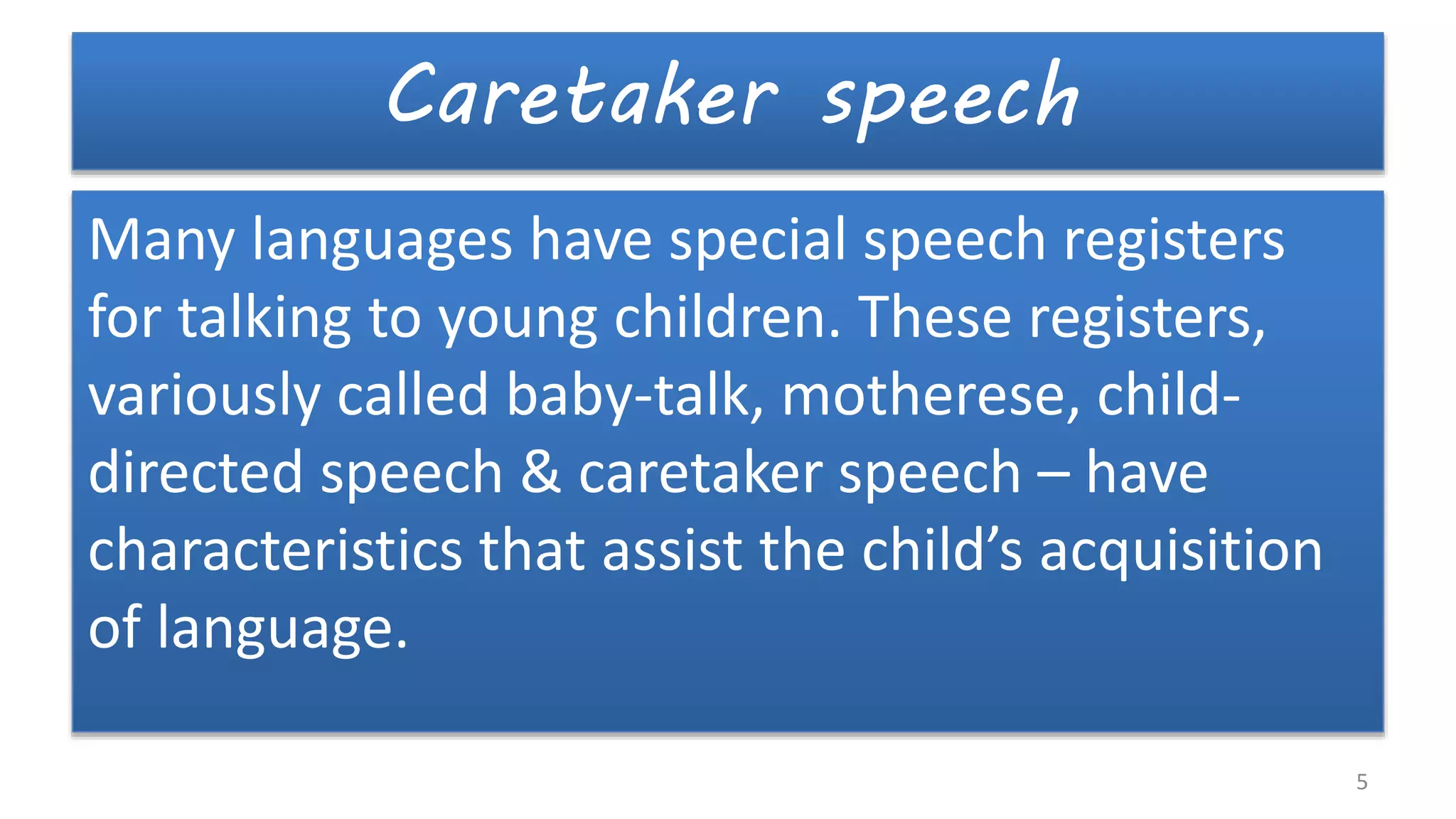 Caretaker speech

Many languages have special speech registers for talking to young children. These registers, variously called baby-talk, motherese, child-directed speech & caretaker speech – have characteristics that assist the child's acquisition of language.

5